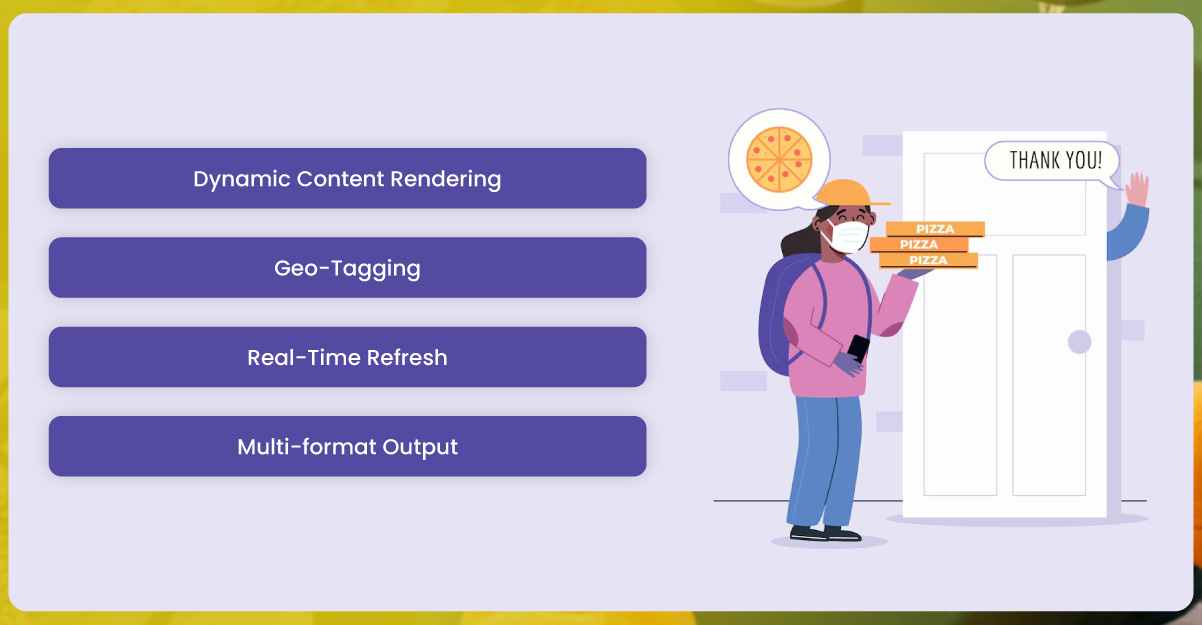 Dynamic Content Rendering

Geo-Tagging

Real-Time Refresh

Multi-format Output

THANK YOU!

PIZZA
PIZZA
PIZZA